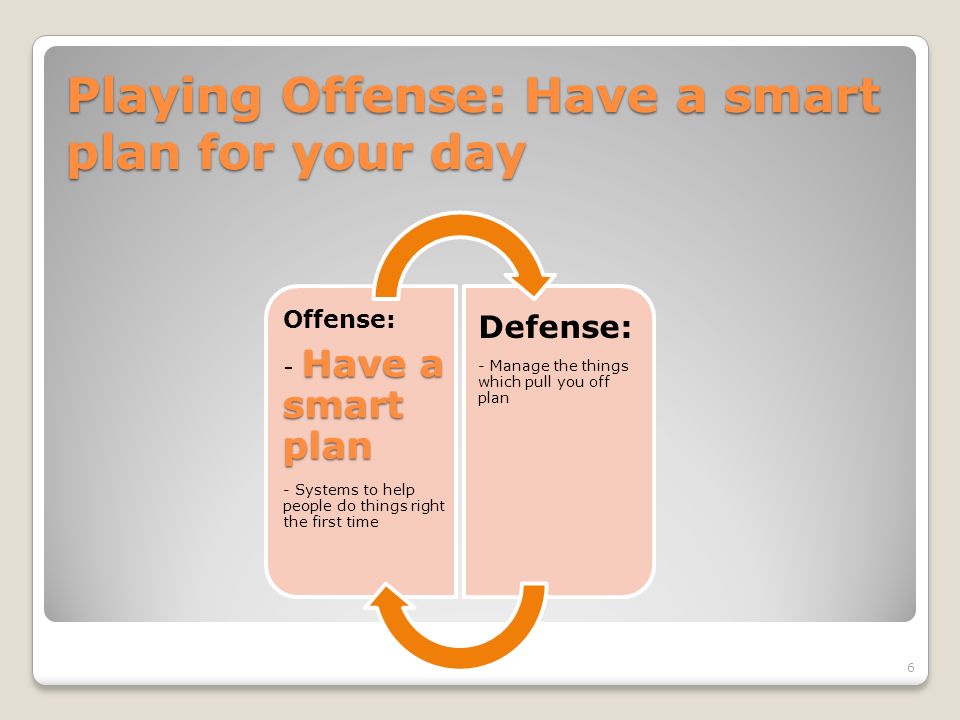 Playing Offense: Have a smart plan for your day

Offense:

- Have a smart plan

- Systems to help people do things right the first time

Defense:

- Manage the things which pull you off plan

6